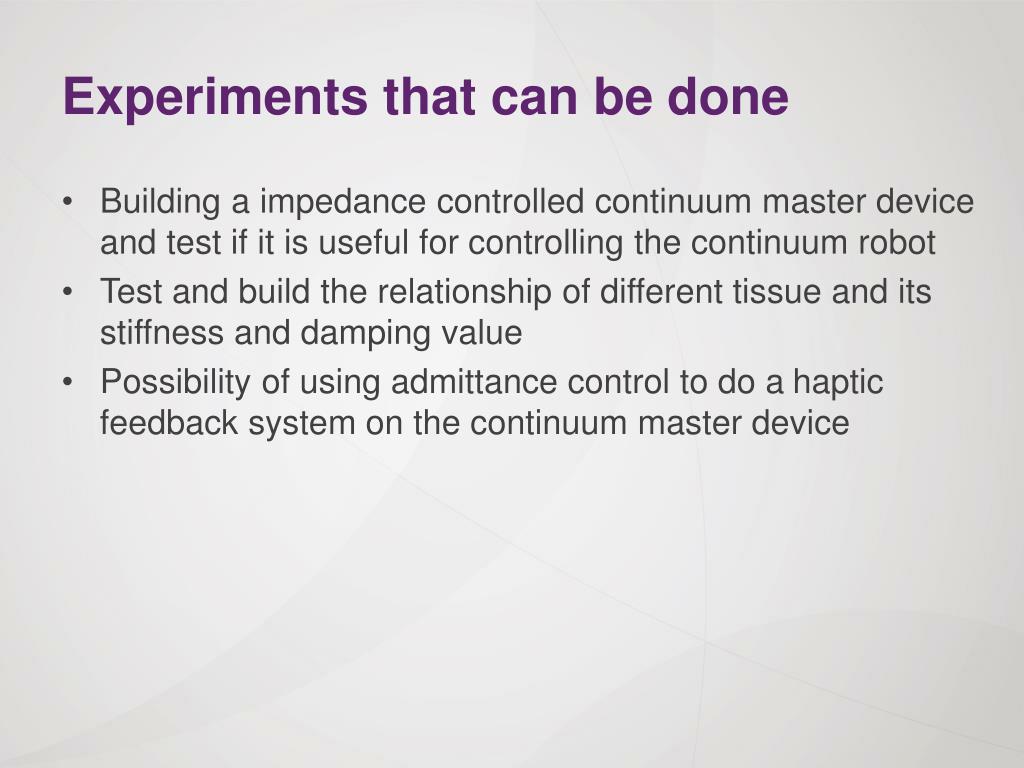 Experiments that can be done

• Building a impedance controlled continuum master device and test if it is useful for controlling the continuum robot
• Test and build the relationship of different tissue and its stiffness and damping value
• Possibility of using admittance control to do a haptic feedback system on the continuum master device